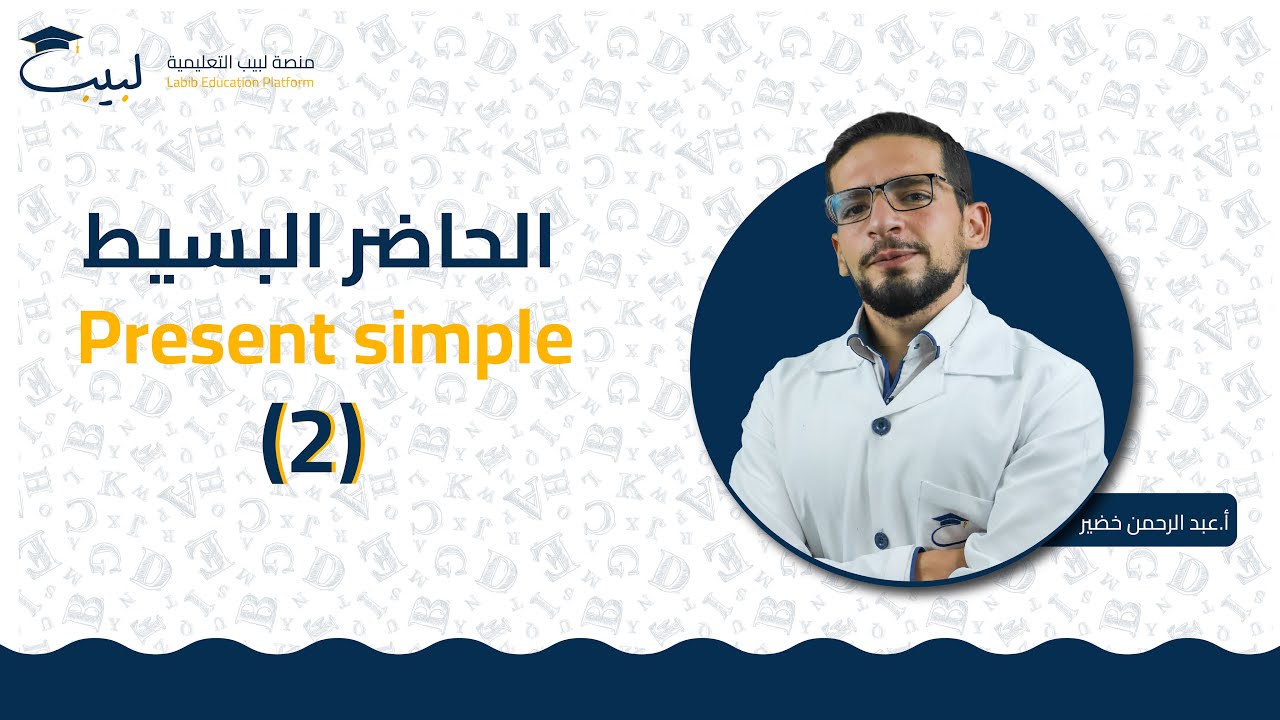 لبيب
منصة لبيب التعليمية
Labib Education Platform

الحاضر البسيط
Present simple
(2)

أ.عبد الرحمن خضير